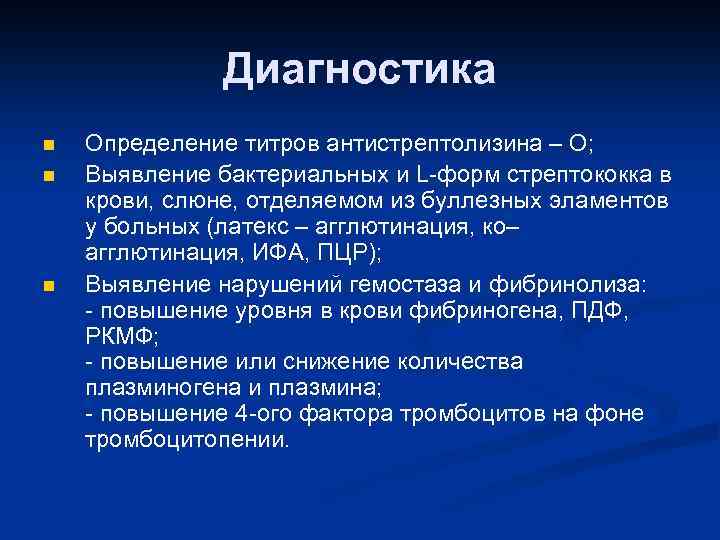 Диагностика

Определение титров антистрептолизина – О;

Выявление бактериальных и L-форм стрептококка в крови, слюне, отделяемом из буллезных эламентов у больных (латекс – агглютинация, ко–агглютинация, ИФА, ПЦР);

Выявление нарушений гемостаза и фибринолиза:
- повышение уровня в крови фибриногена, ПДФ, РКМФ;
- повышение или снижение количества плазминогена и плазмина;
- повышение 4-ого фактора тромбоцитов на фоне тромбоцитопении.